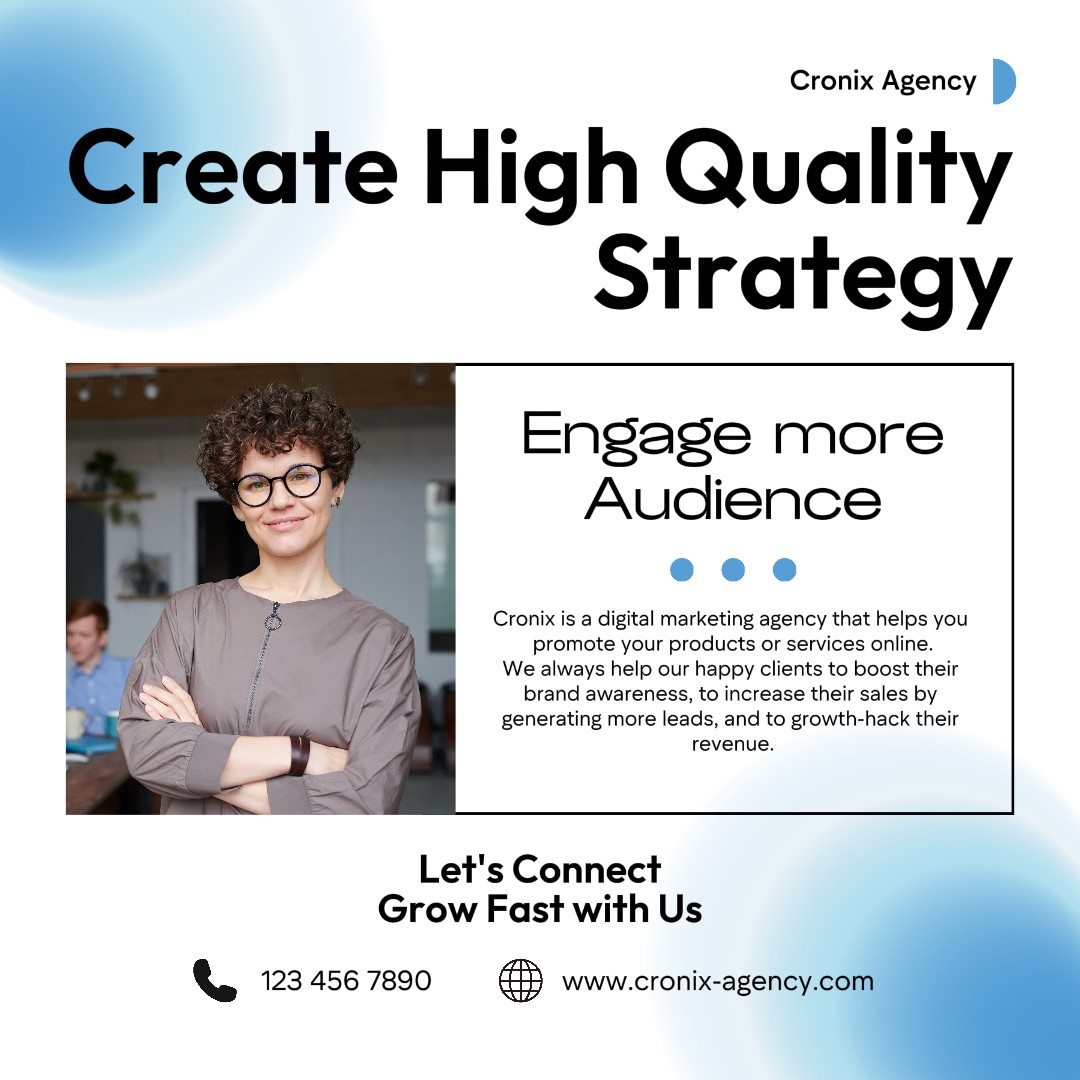 Cronix Agency

Create High Quality Strategy

Engage more Audience

Cronix is a digital marketing agency that helps you promote your products or services online.
We always help our happy clients to boost their brand awareness, to increase their sales by generating more leads, and to growth-hack their revenue.

Let's Connect
Grow Fast with Us

123 456 7890

www.cronix-agency.com